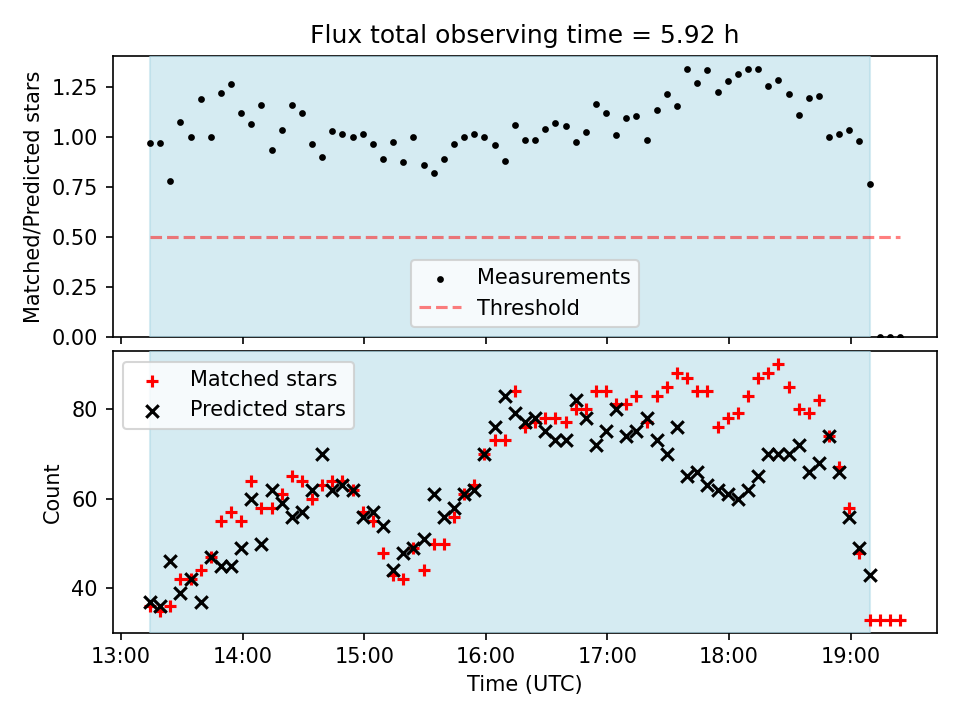 Flux total observing time = 5.92 h

Matched/Predicted stars

1.25
1.00
0.75
0.50
0.25
0.00

Measurements
Threshold

Matched stars
Predicted stars

Count

80
60
40

13:00
14:00
15:00
16:00
17:00
18:00
19:00

Time (UTC)